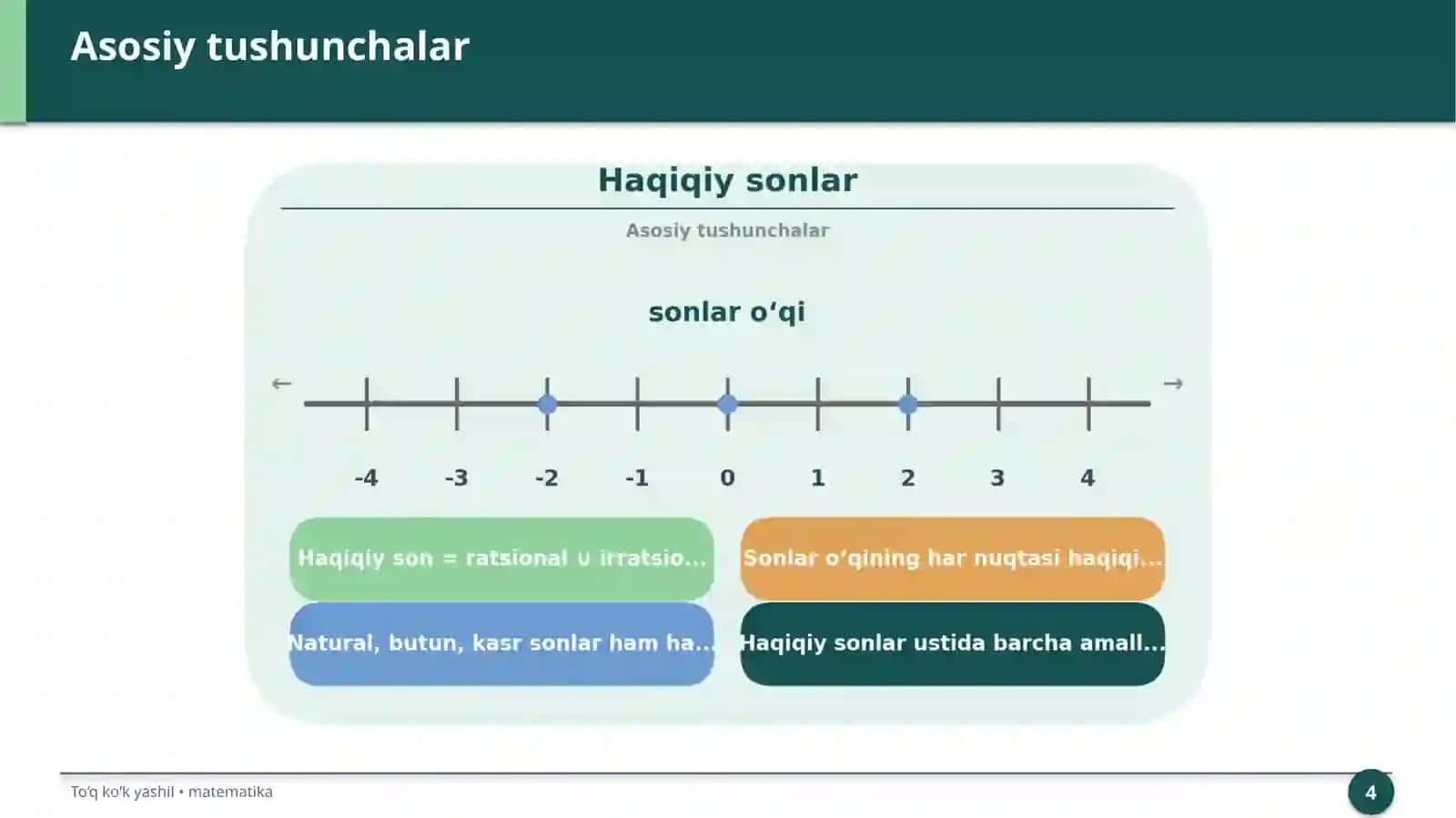 Asosiy tushunchalar

Haqiqiy sonlar

Asosiy tushunchalar

sonlar o‘qi

← →

-4 -3 -2 -1 0 1 2 3 4

Haqiqiy son = ratsional ∪ irratsio...

Sonlar o‘qining har nuqtasi haqiqi...

Natural, butun, kasr sonlar ham ha...

Haqiqiy sonlar ustida barcha amall...

To‘q ko‘k yashil • matematika

4